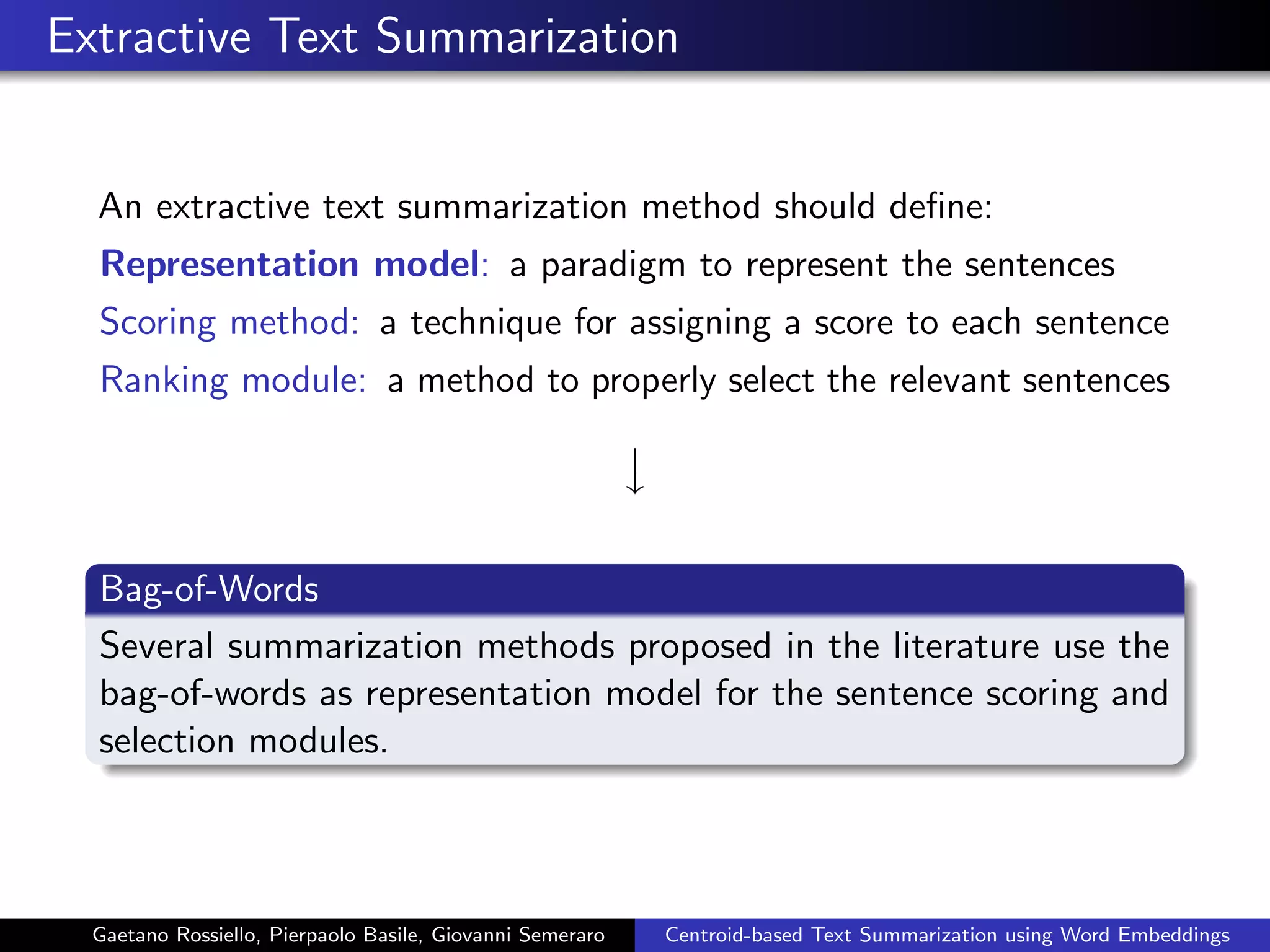 Extractive Text Summarization

An extractive text summarization method should define:

Representation model: a paradigm to represent the sentences

Scoring method: a technique for assigning a score to each sentence

Ranking module: a method to properly select the relevant sentences

$\downarrow$

Bag-of-Words

Several summarization methods proposed in the literature use the bag-of-words as representation model for the sentence scoring and selection modules.

Gaetano Rossiello, Pierpaolo Basile, Giovanni Semeraro
Centroid-based Text Summarization using Word Embeddings